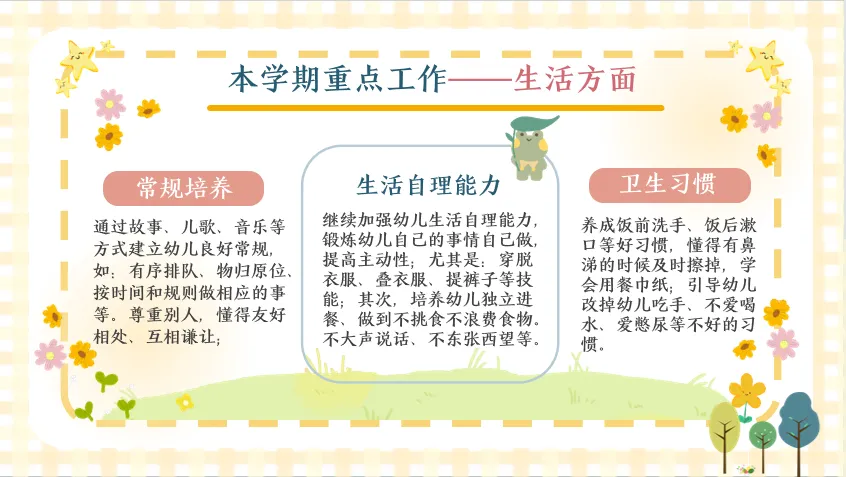 本学期重点工作——生活方面

常规培养

通过故事、儿歌、音乐等方式建立幼儿良好常规，如：有序排队、物归原位、按时间和规则做相应的事等。尊重别人，懂得友好相处、互相谦让；

生活自理能力

继续加强幼儿生活自理能力，锻炼幼儿自己的事情自己做，提高主动性；尤其是：穿脱衣服、叠衣服、提裤子等技能；其次，培养幼儿独立进餐、做到不挑食不浪费食物。不大声说话、不东张西望等。

卫生习惯

养成饭前洗手、饭后漱口等好习惯，懂得有鼻涕的时候及时擦掉，学会用餐巾纸；引导幼儿改掉幼儿吃手、不爱喝水、爱憋尿等不好的习惯。